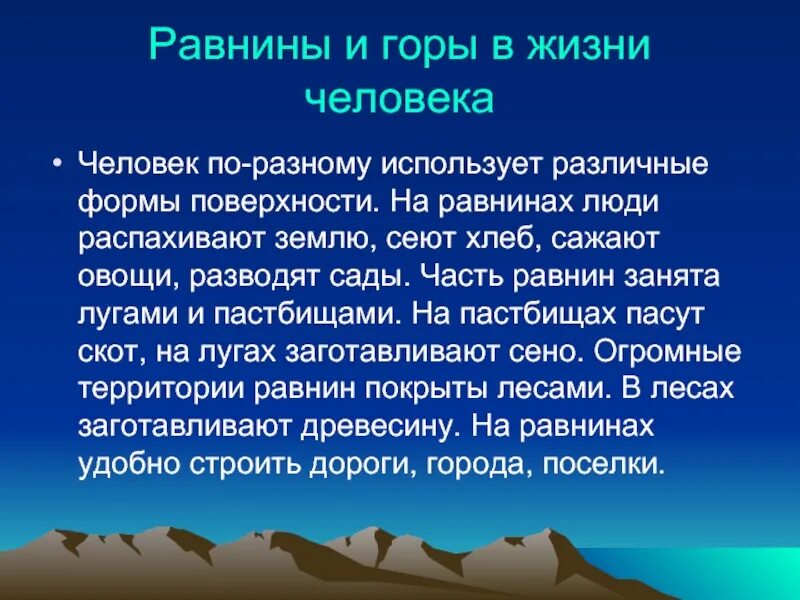 Равнины и горы в жизни человека

• Человек по-разному использует различные формы поверхности. На равнинах люди распахивают землю, сеют хлеб, сажают овощи, разводят сады. Часть равнин занята лугами и пастбищами. На пастбищах пасут скот, на лугах заготавливают сено. Огромные территории равнин покрыты лесами. В лесах заготавливают древесину. На равнинах удобно строить дороги, города, поселки.